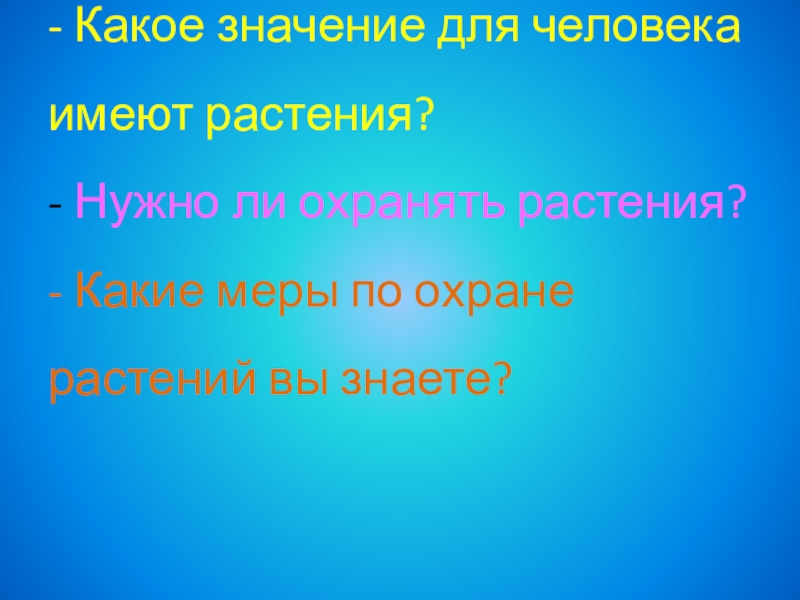 - Какое значение для человека имеют растения?

- Нужно ли охранять растения?

- Какие меры по охране растений вы знаете?